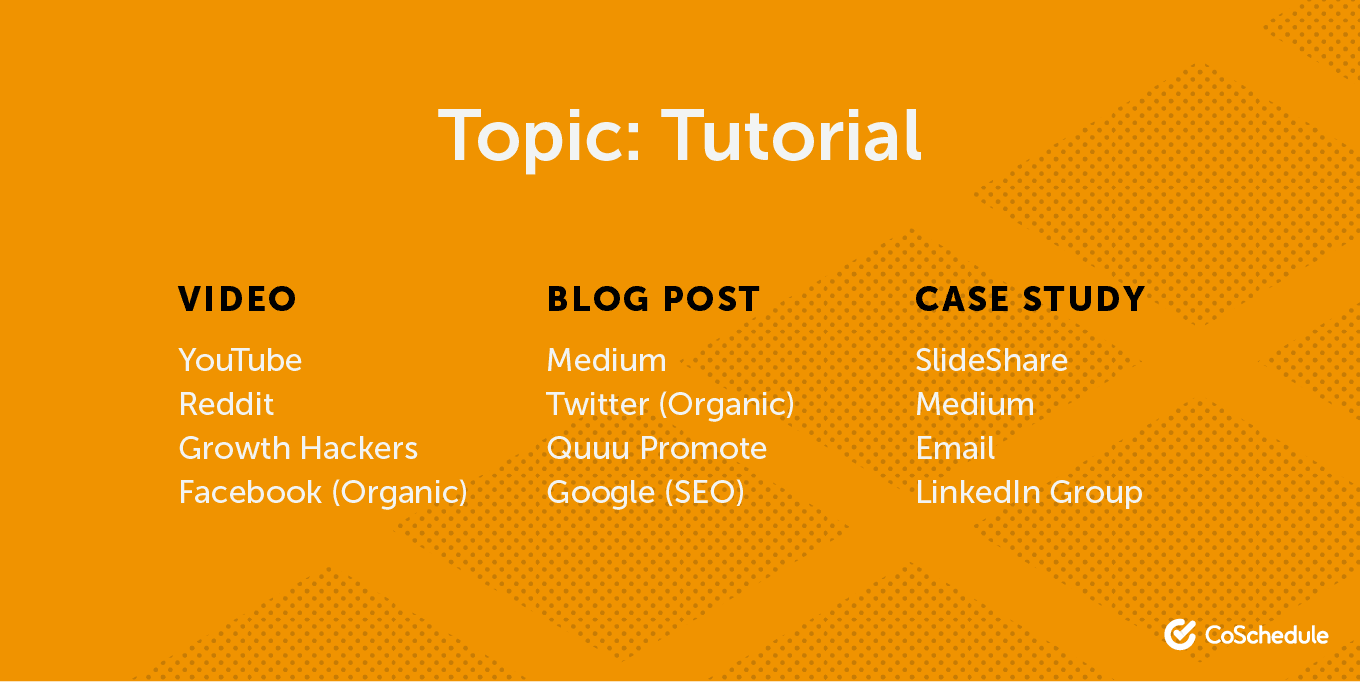 Topic: Tutorial

VIDEO
YouTube
Reddit
Growth Hackers
Facebook (Organic)

BLOG POST
Medium
Twitter (Organic)
Quuu Promote
Google (SEO)

CASE STUDY
SlideShare
Medium
Email
LinkedIn Group

CoSchedule